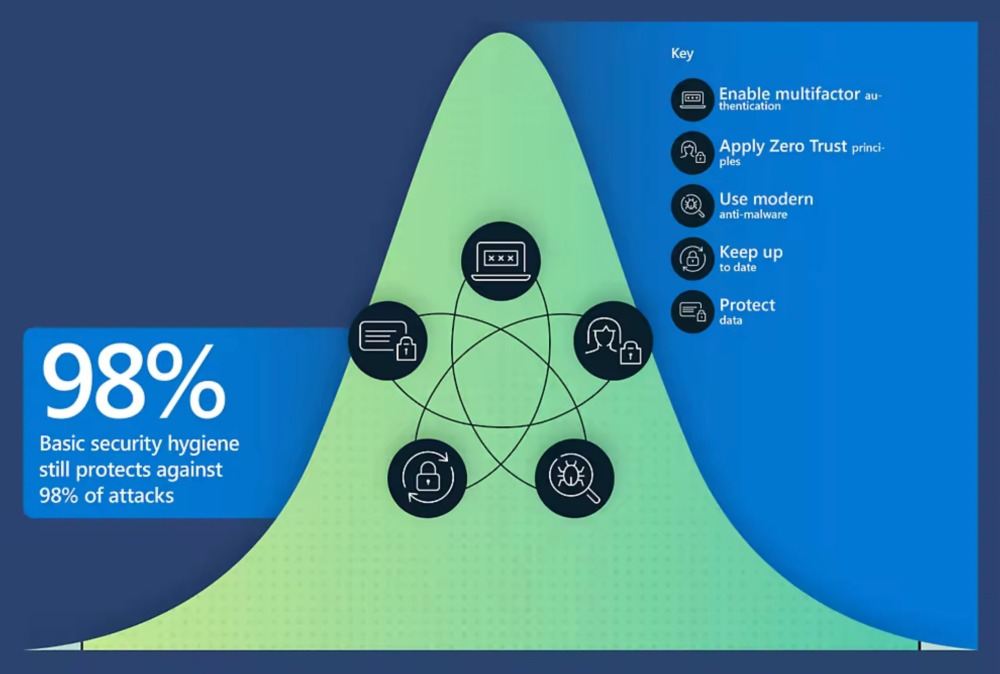 Key

Enable multifactor authentication

Apply Zero Trust principles

Use modern anti-malware

Keep up to date

Protect data

98%

Basic security hygiene still protects against 98% of attacks